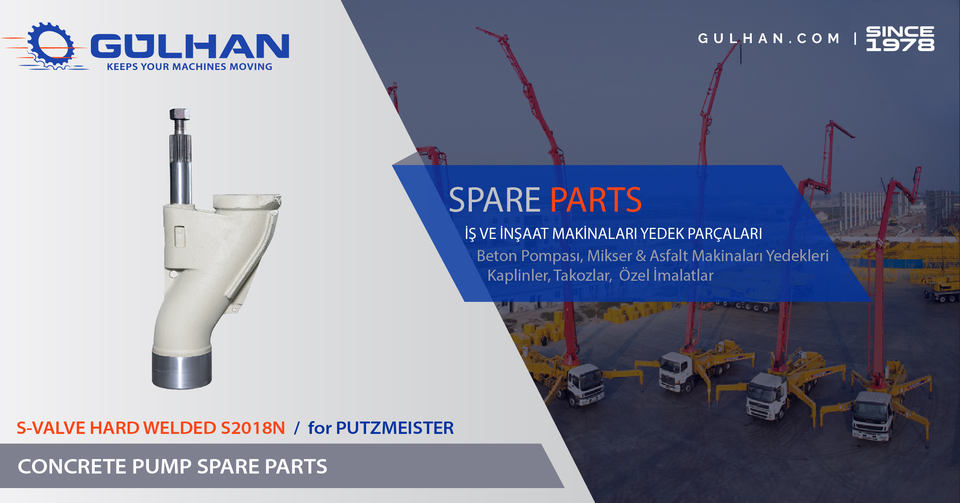 GULHAN
KEEPS YOUR MACHINES MOVING

GULHAN.COM | SINCE 1978

SPARE PARTS
İŞ VE İNŞAAT MAKİNALARI YEDEK PARÇALARI
Beton Pompası, Mikser & Asfalt Makinaları Yedekleri
Kaplinler, Takozlar, Özel İmalatlar

S-VALVE HARD WELDED S2018N / for PUTZMEISTER

CONCRETE PUMP SPARE PARTS